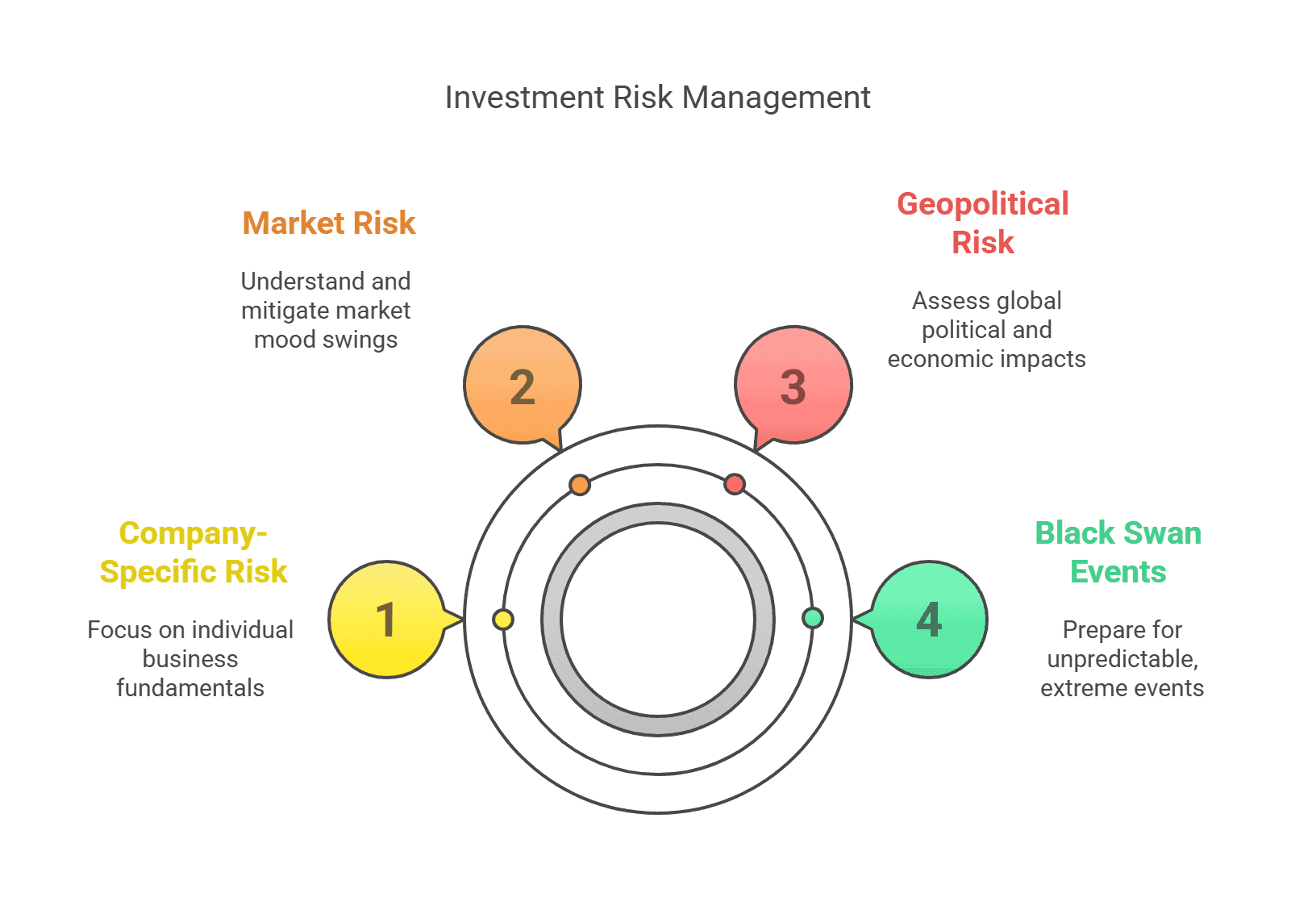 Investment Risk Management

1

Company-Specific Risk

Focus on individual business fundamentals

2

Market Risk

Understand and mitigate market mood swings

3

Geopolitical Risk

Assess global political and economic impacts

4

Black Swan Events

Prepare for unpredictable, extreme events